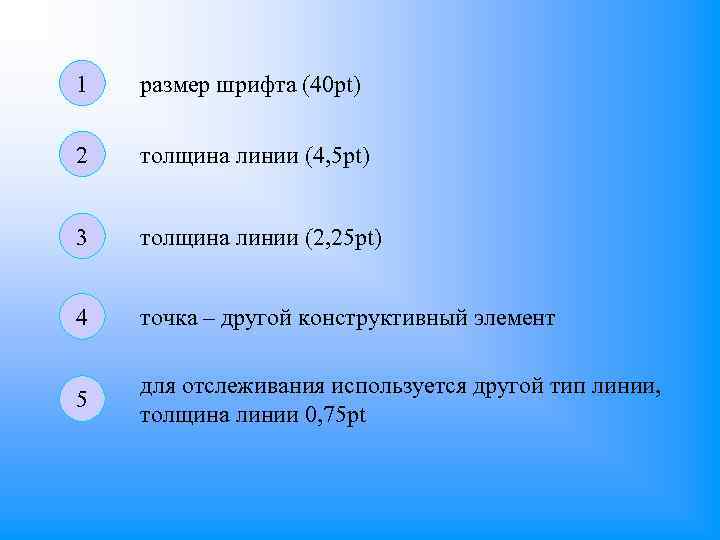 1
размер шрифта (40pt)

2
толщина линии (4,5pt)

3
толщина линии (2,25pt)

4
точка – другой конструктивный элемент

5
для отслеживания используется другой тип линии, толщина линии 0,75pt